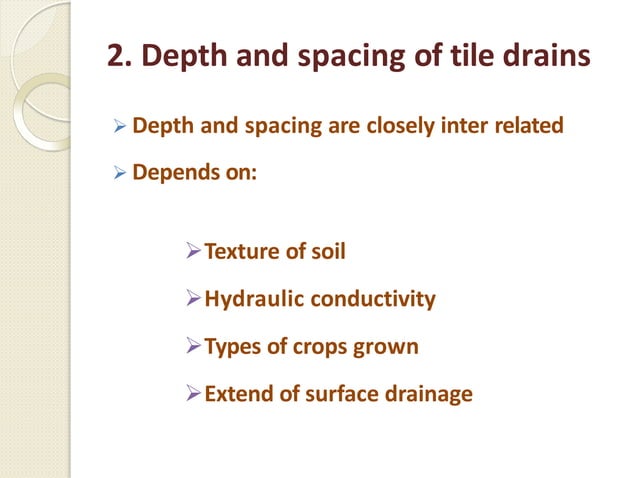 2. Depth and spacing of tile drains

➢ Depth and spacing are closely inter related

➢ Depends on:

➢ Texture of soil

➢ Hydraulic conductivity

➢ Types of crops grown

➢ Extend of surface drainage